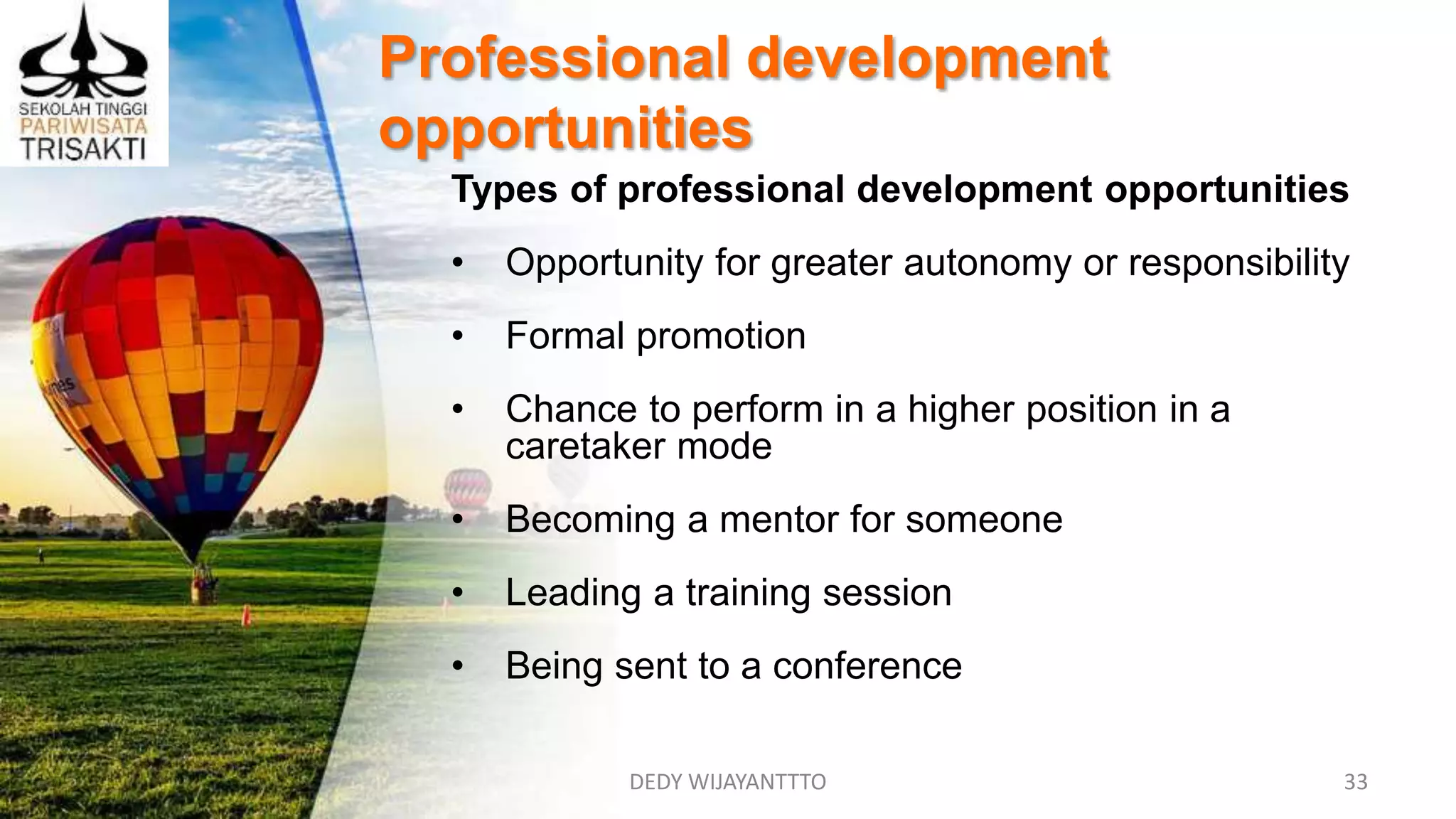 SEKOLAH TINGGI
PARIWISATA
TRISAKTI

Professional development opportunities

Types of professional development opportunities

• Opportunity for greater autonomy or responsibility

• Formal promotion

• Chance to perform in a higher position in a caretaker mode

• Becoming a mentor for someone

• Leading a training session

• Being sent to a conference

DEDY WIJAYANTTTO

33